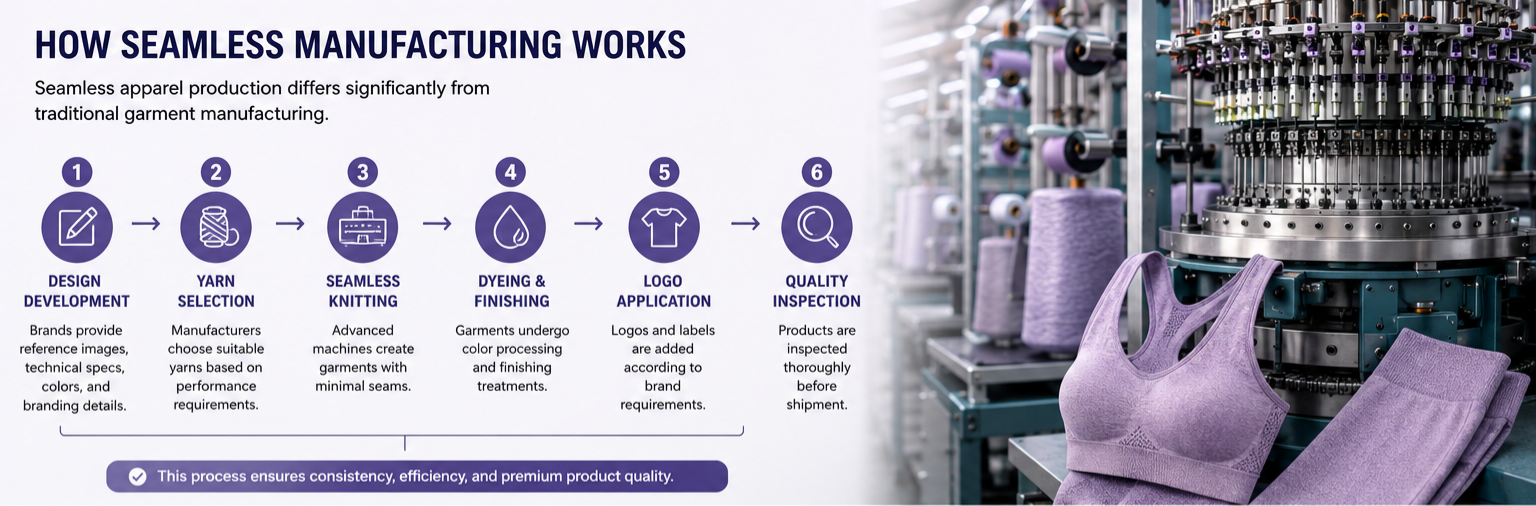 HOW SEAMLESS MANUFACTURING WORKS

Seamless apparel production differs significantly from traditional garment manufacturing.

1
DESIGN DEVELOPMENT
Brands provide reference images, technical specs, colors, and branding details.

2
YARN SELECTION
Manufacturers choose suitable yarns based on performance requirements.

3
SEAMLESS KNITTING
Advanced machines create garments with minimal seams.

4
DYEING & FINISHING
Garments undergo color processing and finishing treatments.

5
LOGO APPLICATION
Logos and labels are added according to brand requirements.

6
QUALITY INSPECTION
Products are inspected thoroughly before shipment.

This process ensures consistency, efficiency, and premium product quality.